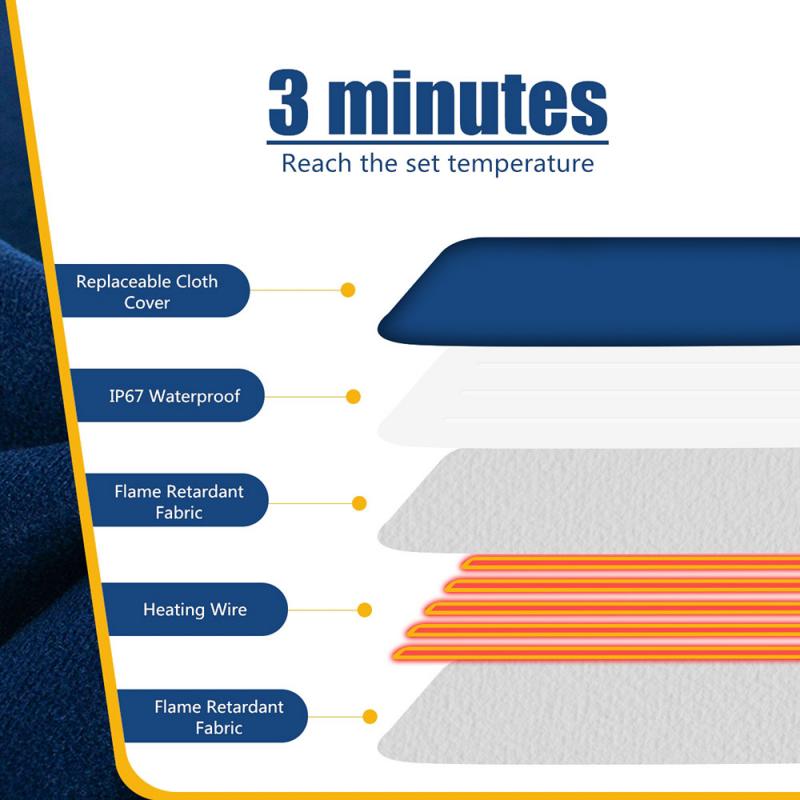 3 minutes

Reach the set temperature

Replaceable Cloth Cover

IP67 Waterproof

Flame Retardant Fabric

Heating Wire

Flame Retardant Fabric